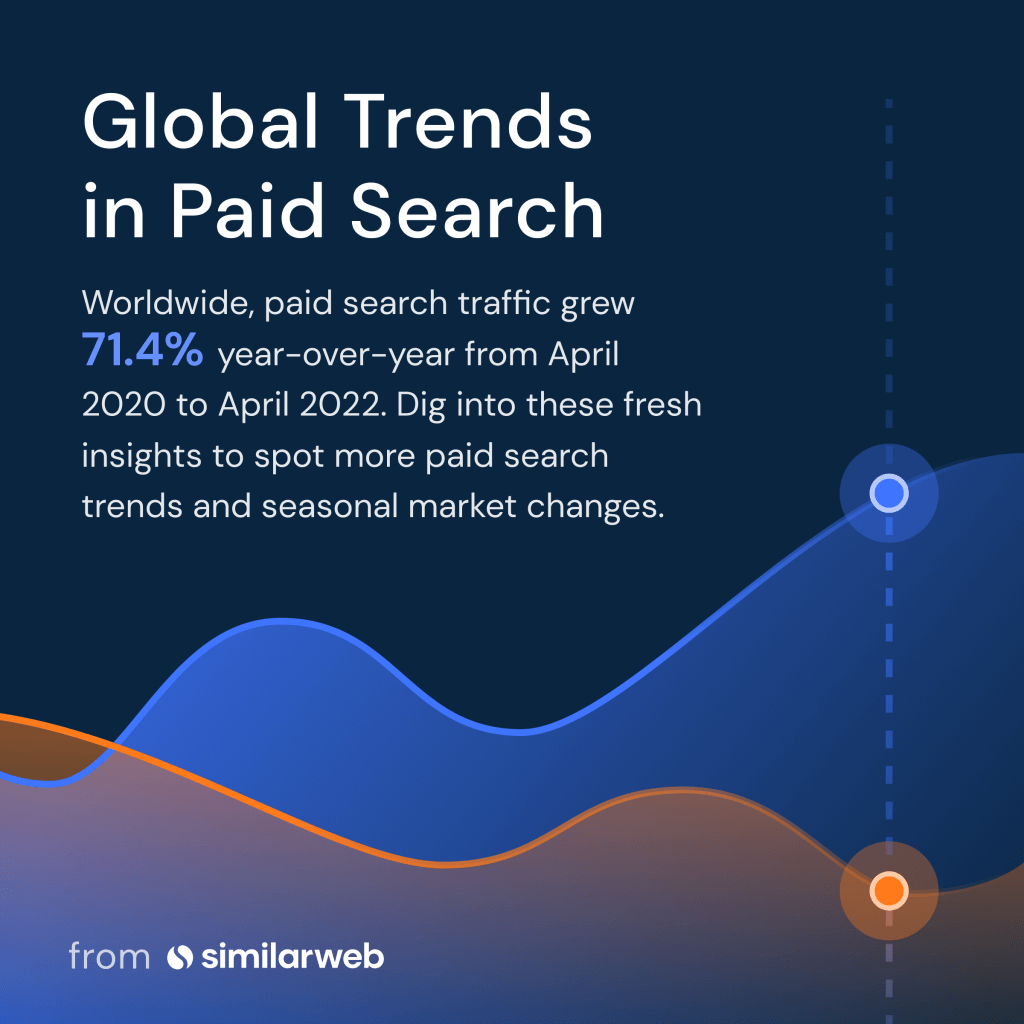 Global Trends in Paid Search

Worldwide, paid search traffic grew 71.4% year-over-year from April 2020 to April 2022. Dig into these fresh insights to spot more paid search trends and seasonal market changes.

from similarweb